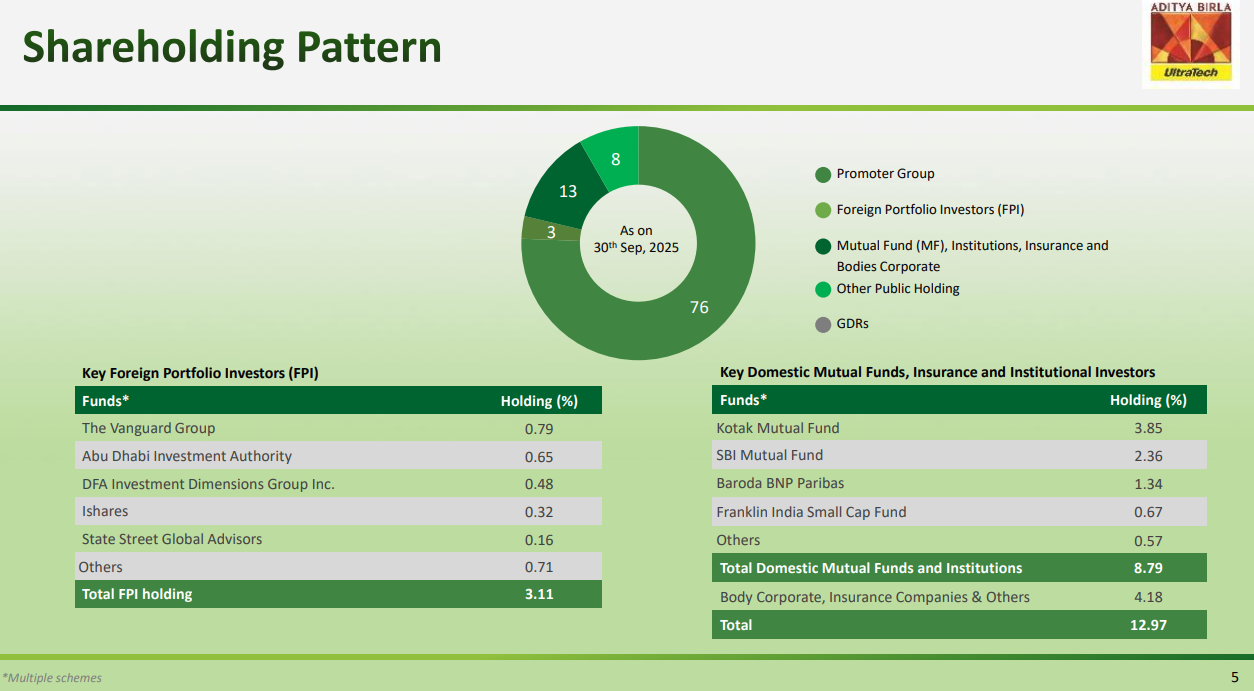 Shareholding Pattern

ADITYA BIRLA
UltraTech

8
13
3
76
As on $30^{th}$ Sep, 2025

Promoter Group
Foreign Portfolio Investors (FPI)
Mutual Fund (MF), Institutions, Insurance and Bodies Corporate
Other Public Holding
GDRs

Key Foreign Portfolio Investors (FPI)

| Funds* | Holding (%) |
|---|---|
| The Vanguard Group | 0.79 |
| Abu Dhabi Investment Authority | 0.65 |
| DFA Investment Dimensions Group Inc. | 0.48 |
| Ishares | 0.32 |
| State Street Global Advisors | 0.16 |
| Others | 0.71 |
| Total FPI holding | 3.11 |

Key Domestic Mutual Funds, Insurance and Institutional Investors

| Funds* | Holding (%) |
|---|---|
| Kotak Mutual Fund | 3.85 |
| SBI Mutual Fund | 2.36 |
| Baroda BNP Paribas | 1.34 |
| Franklin India Small Cap Fund | 0.67 |
| Others | 0.57 |
| Total Domestic Mutual Funds and Institutions | 8.79 |
| Body Corporate, Insurance Companies & Others | 4.18 |
| Total | 12.97 |

*Multiple schemes

5